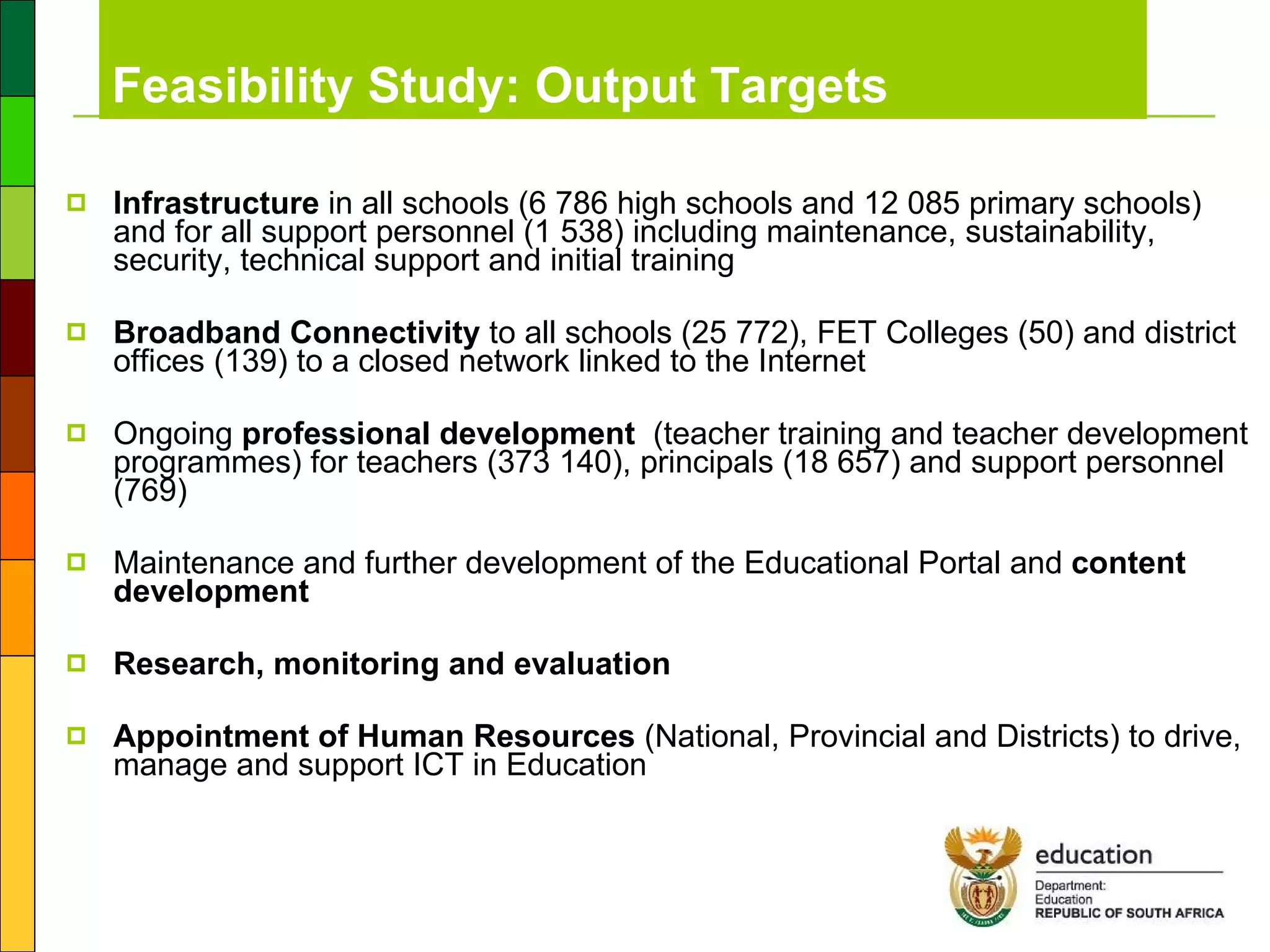 Feasibility Study: Output Targets

Infrastructure in all schools (6 786 high schools and 12 085 primary schools) and for all support personnel (1 538) including maintenance, sustainability, security, technical support and initial training

Broadband Connectivity to all schools (25 772), FET Colleges (50) and district offices (139) to a closed network linked to the Internet

Ongoing professional development (teacher training and teacher development programmes) for teachers (373 140), principals (18 657) and support personnel (769)

Maintenance and further development of the Educational Portal and content development

Research, monitoring and evaluation

Appointment of Human Resources (National, Provincial and Districts) to drive, manage and support ICT in Education

education
Department:
Education
REPUBLIC OF SOUTH AFRICA